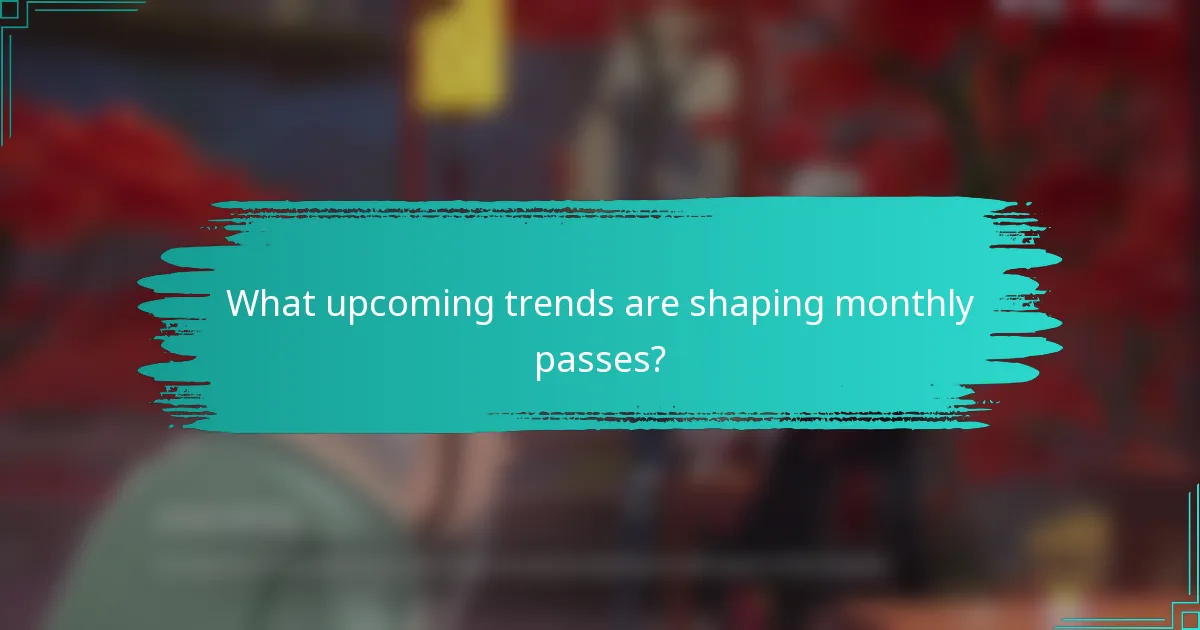 What upcoming trends are shaping monthly passes?